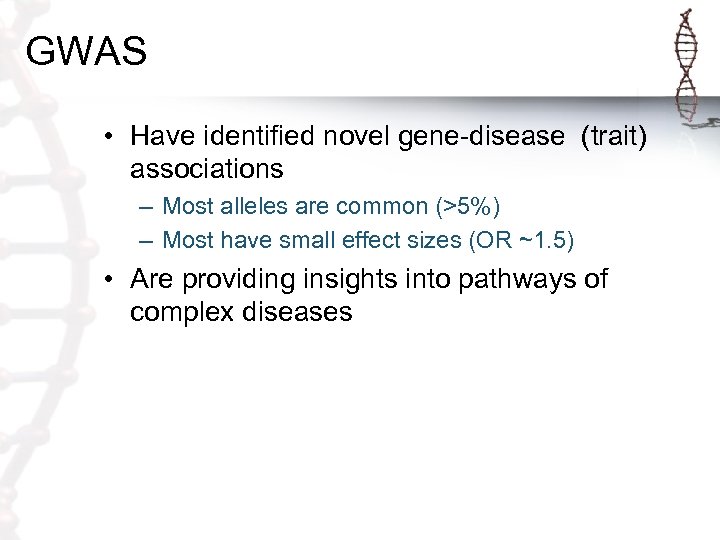 GWAS

• Have identified novel gene-disease (trait) associations
– Most alleles are common (>5%)
– Most have small effect sizes (OR ~1.5)

• Are providing insights into pathways of complex diseases